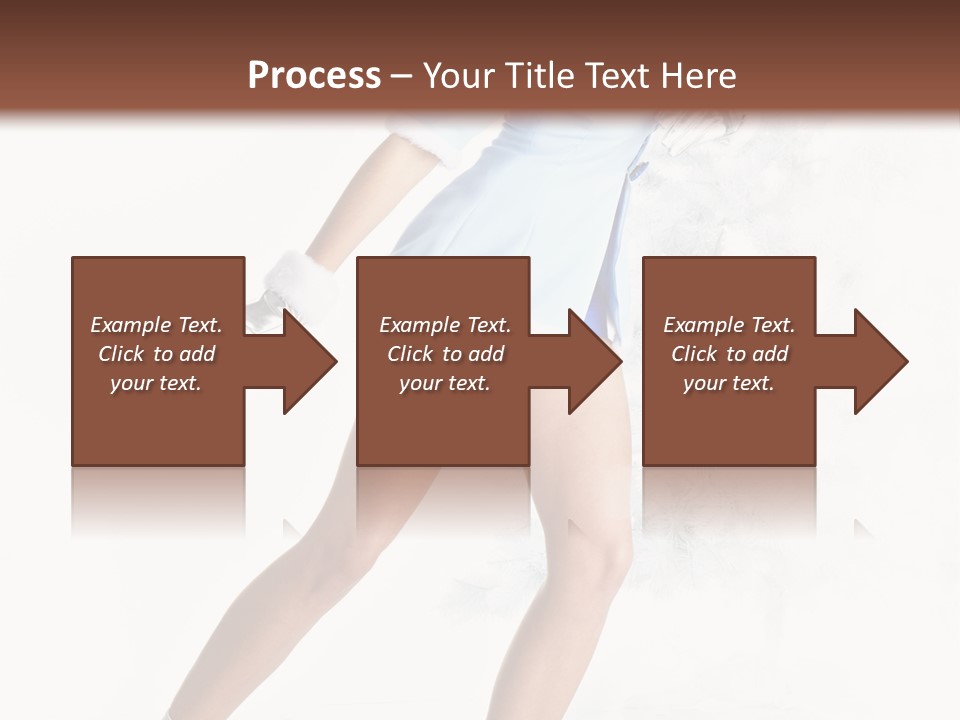 Process – Your Title Text Here

Example Text. Click to add your text.

Example Text. Click to add your text.

Example Text. Click to add your text.